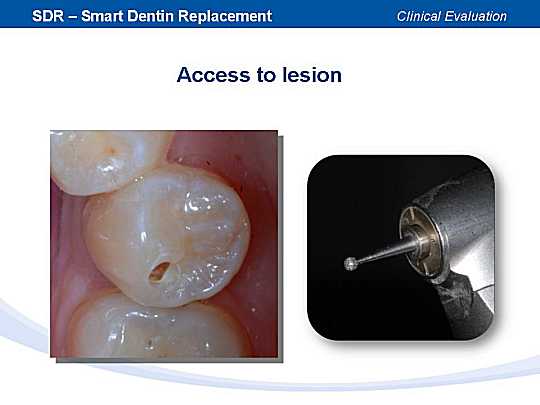 SDR – Smart Dentin Replacement

Clinical Evaluation

Access to lesion